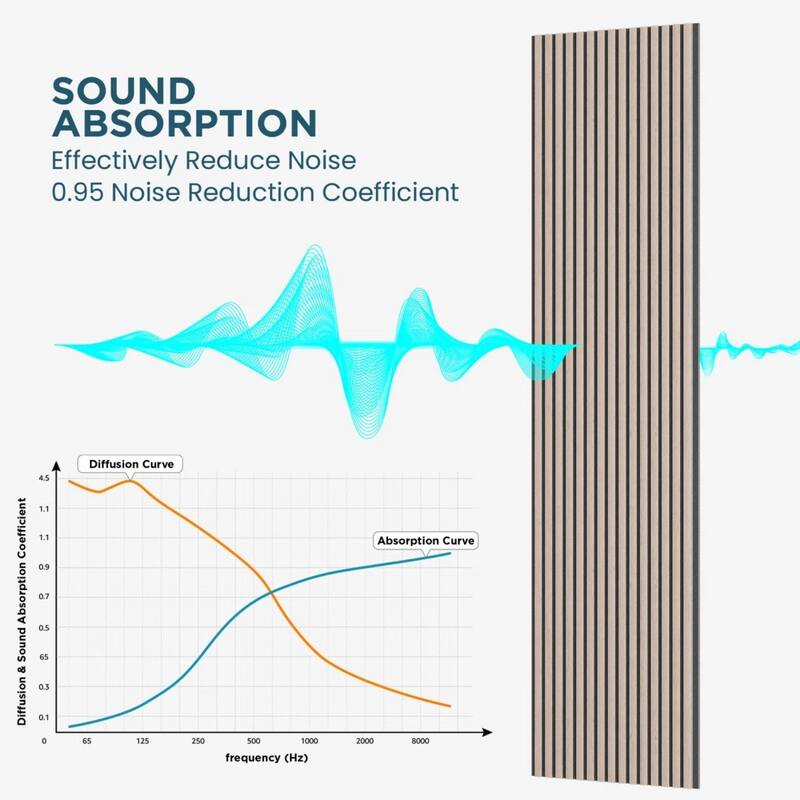 SOUND ABSORPTION
Effectively Reduce Noise
0.95 Noise Reduction Coefficient

Diffusion Curve

Absorption Curve

Diffusion & Sound Absorption Coefficient

4.5
1.1
1.1
0.9
0.7
0.5
65
0.3
0.1
0

65
125
250
500
1000
2000
8000

frequency (Hz)